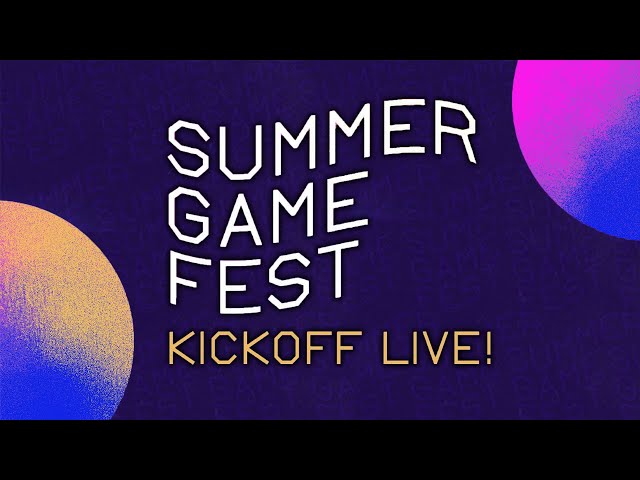 SUMMER GAME FEST
KICKOFF LIVE!